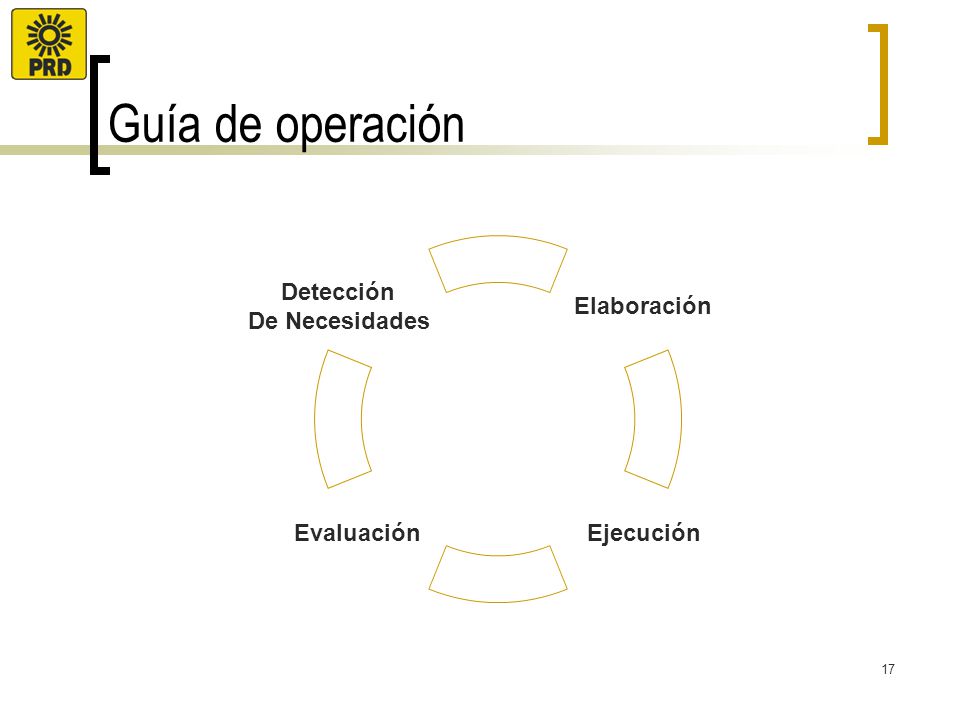 PRD

Guía de operación

Detección
De Necesidades

Elaboración

Ejecución

Evaluación

17